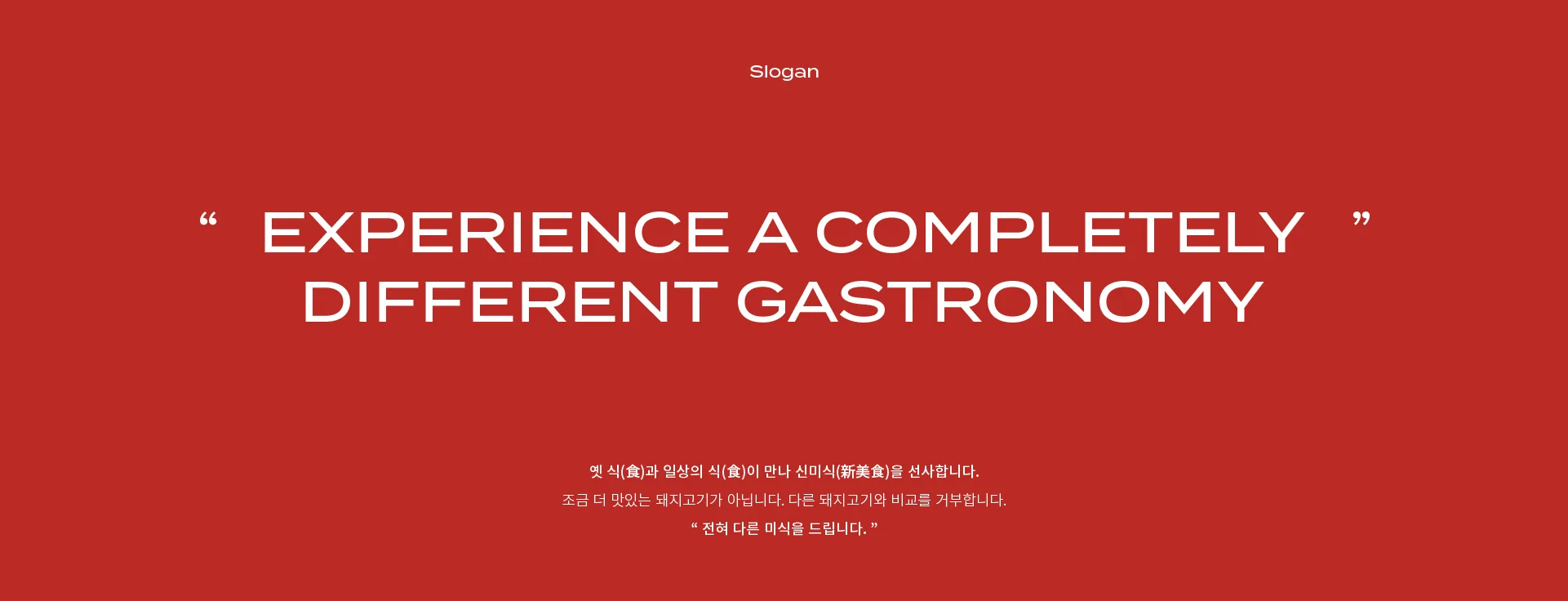 Slogan

“ EXPERIENCE A COMPLETELY DIFFERENT GASTRONOMY ”

옛 식(食)과 일상의 식(食)이 만나 신미식(新美食)을 선사합니다.
조금 더 맛있는 돼지고기가 아닙니다. 다른 돼지고기와 비교를 거부합니다.
“ 전혀 다른 미식을 드립니다. ”